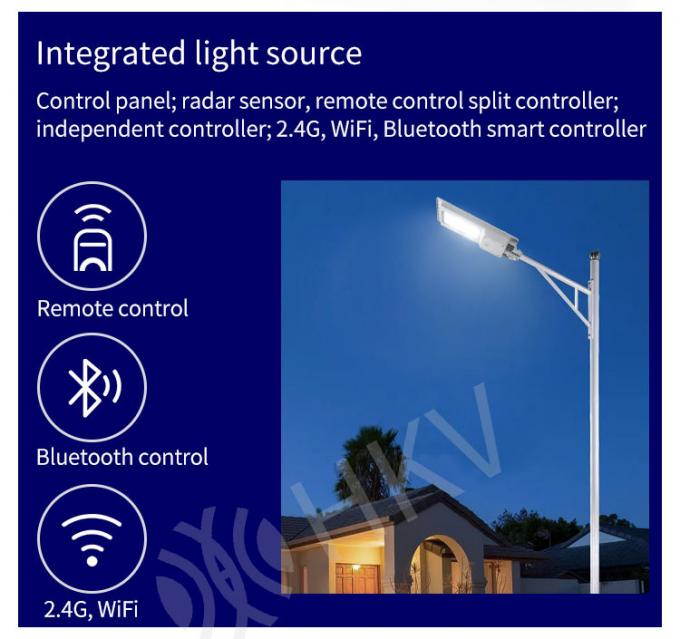 Integrated light source

Control panel; radar sensor, remote control split controller; independent controller; 2.4G, WiFi, Bluetooth smart controller

Remote control

Bluetooth control

2.4G, WiFi

HKV